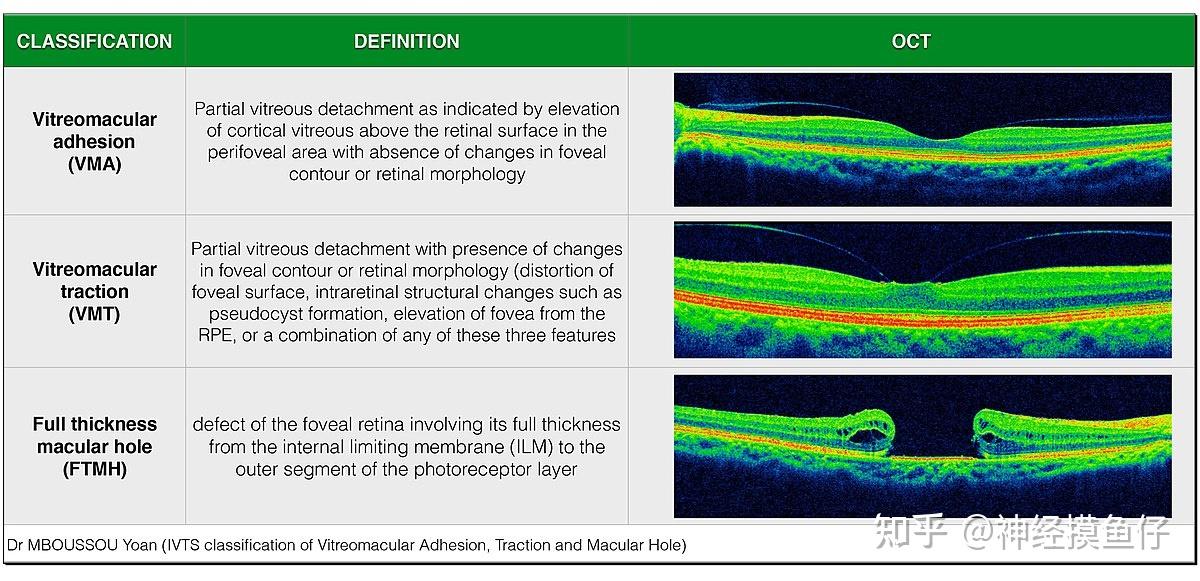 | CLASSIFICATION | DEFINITION | OCT |
|---|---|---|
| Vitreomacular adhesion (VMA) | Partial vitreous detachment as indicated by elevation of cortical vitreous above the retinal surface in the perifoveal area with absence of changes in foveal contour or retinal morphology | |
| Vitreomacular traction (VMT) | Partial vitreous detachment with presence of changes in foveal contour or retinal morphology (distortion of foveal surface, intraretinal structural changes such as pseudocyst formation, elevation of fovea from the RPE, or a combination of any of these three features | |
| Full thickness macular hole (FTMH) | defect of the foveal retina involving its full thickness from the internal limiting membrane (ILM) to the outer segment of the photoreceptor layer | |

Dr MBOUSSOU Yoan (IVTS classification of Vitreomacular Adhesion, Traction and Macular Hole)

知乎 @神经摸鱼仔